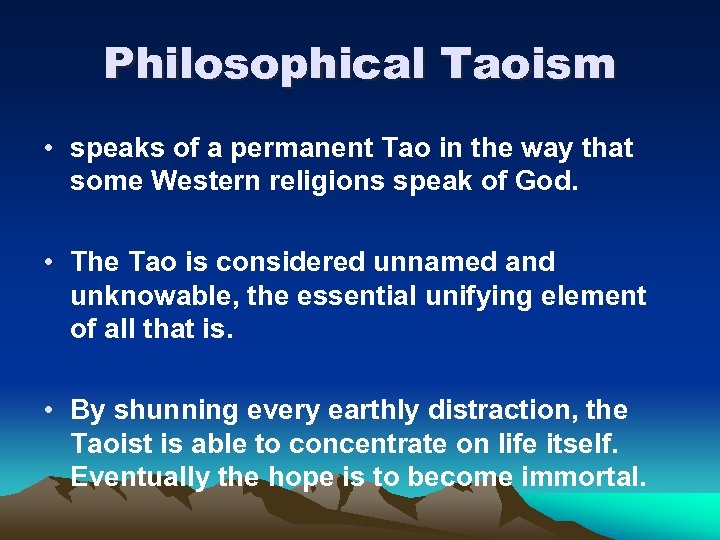 Philosophical Taoism

• speaks of a permanent Tao in the way that some Western religions speak of God.

• The Tao is considered unnamed and unknowable, the essential unifying element of all that is.

• By shunning every earthly distraction, the Taoist is able to concentrate on life itself. Eventually the hope is to become immortal.